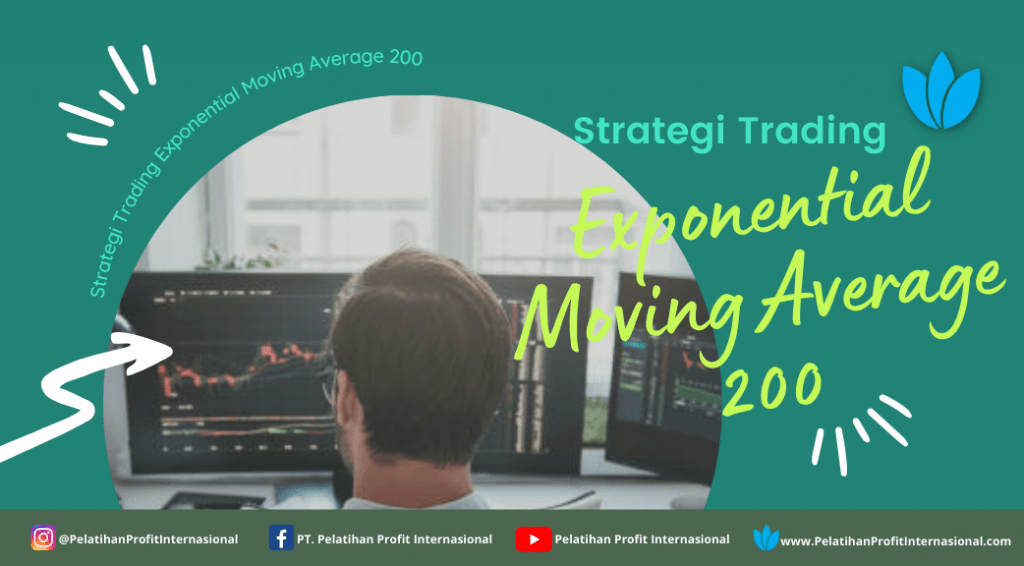 Strategi Trading Exponential Moving Average 200

Strategi Trading

Exponential Moving Average 200

@PelatihanProfitInternasional
PT. Pelatihan Profit Internasional
Pelatihan Profit Internasional
www.PelatihanProfitInternasional.com